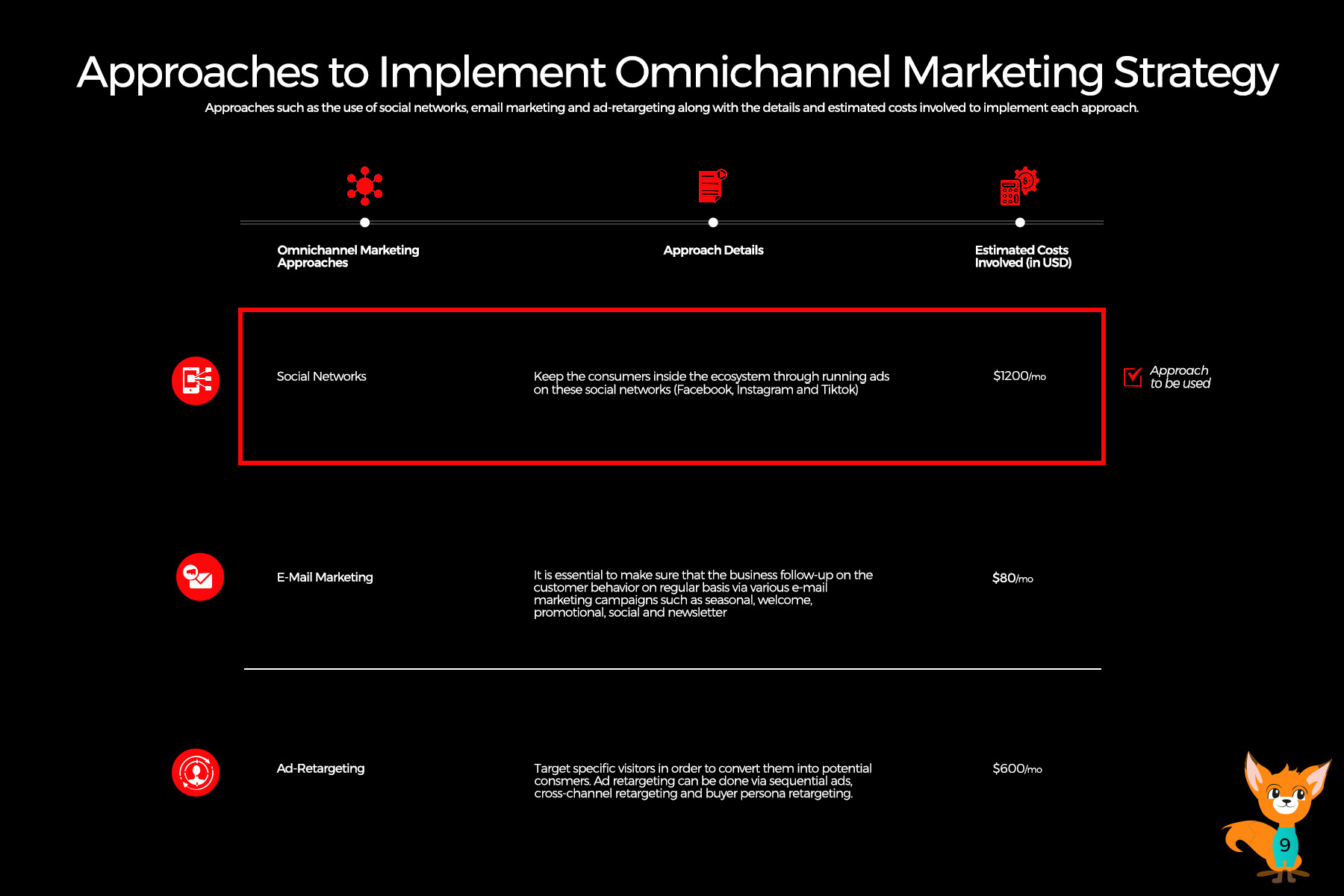 Approaches to Implement Omnichannel Marketing Strategy

Approaches such as the use of social networks, email marketing and ad-retargeting along with the details and estimated costs involved to implement each approach.

| Omnichannel Marketing Approaches | Approach Details | Estimated Costs Involved (in USD) |
|---|---|---|
| Social Networks | Keep the consumers inside the ecosystem through running ads on these social networks (Facebook, Instagram and Tiktok) | $1200/mo |
| E-Mail Marketing | It is essential to make sure that the business follow-up on the customer behavior on regular basis via various e-mail marketing campaigns such as seasonal, welcome, promotional, social and newsletter | $80/mo |
| Ad-Retargeting | Target specific visitors in order to convert them into potential consmers. Ad retargeting can be done via sequential ads, cross-channel retargeting and buyer persona retargeting. | $600/mo |

Approach to be used

9